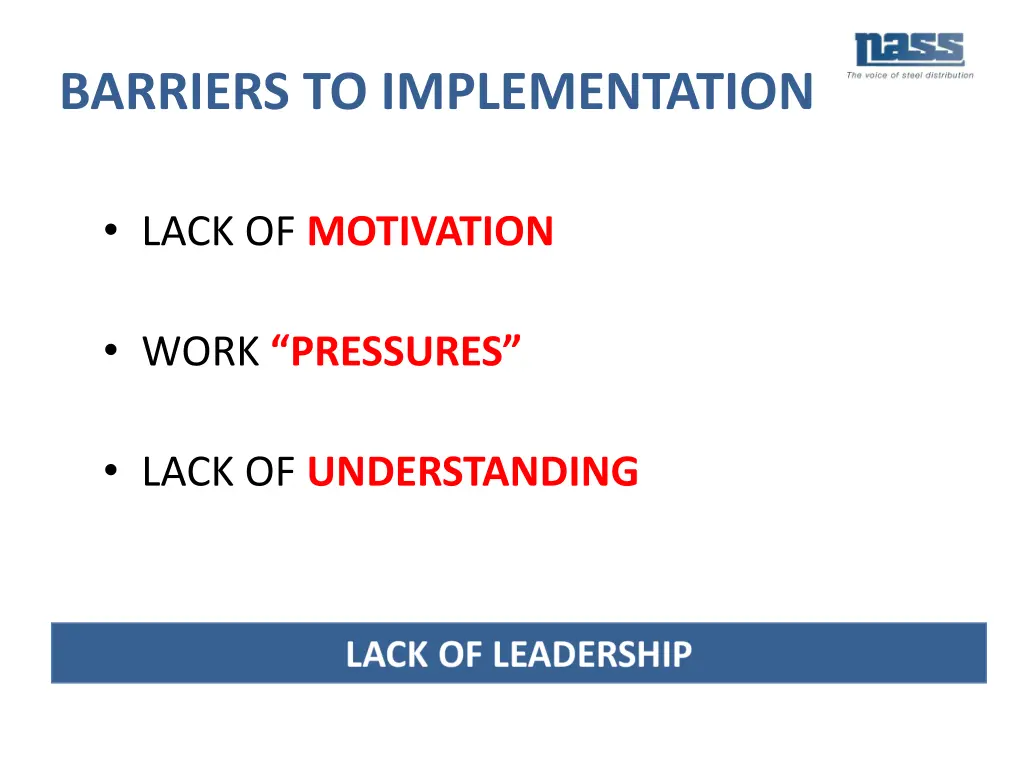 BARRIERS TO IMPLEMENTATION

nass
The voice of steel distribution

• LACK OF MOTIVATION

• WORK “PRESSURES”

• LACK OF UNDERSTANDING

LACK OF LEADERSHIP